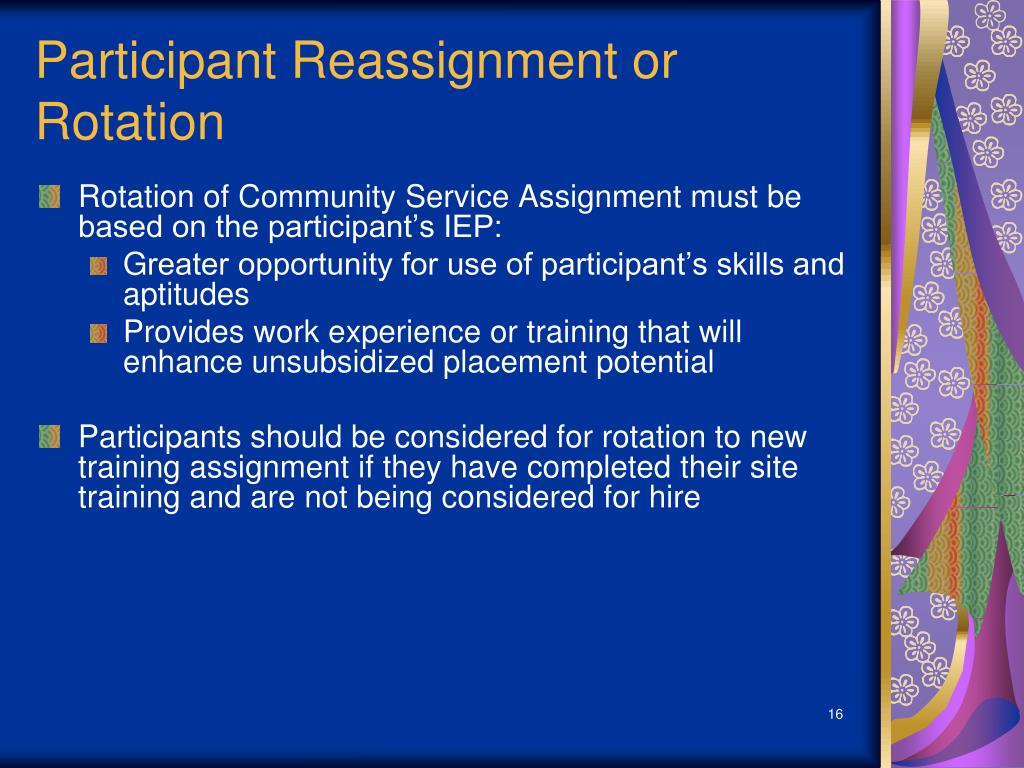 Participant Reassignment or Rotation

Rotation of Community Service Assignment must be based on the participant’s IEP:

Greater opportunity for use of participant’s skills and aptitudes

Provides work experience or training that will enhance unsubsidized placement potential

Participants should be considered for rotation to new training assignment if they have completed their site training and are not being considered for hire

16